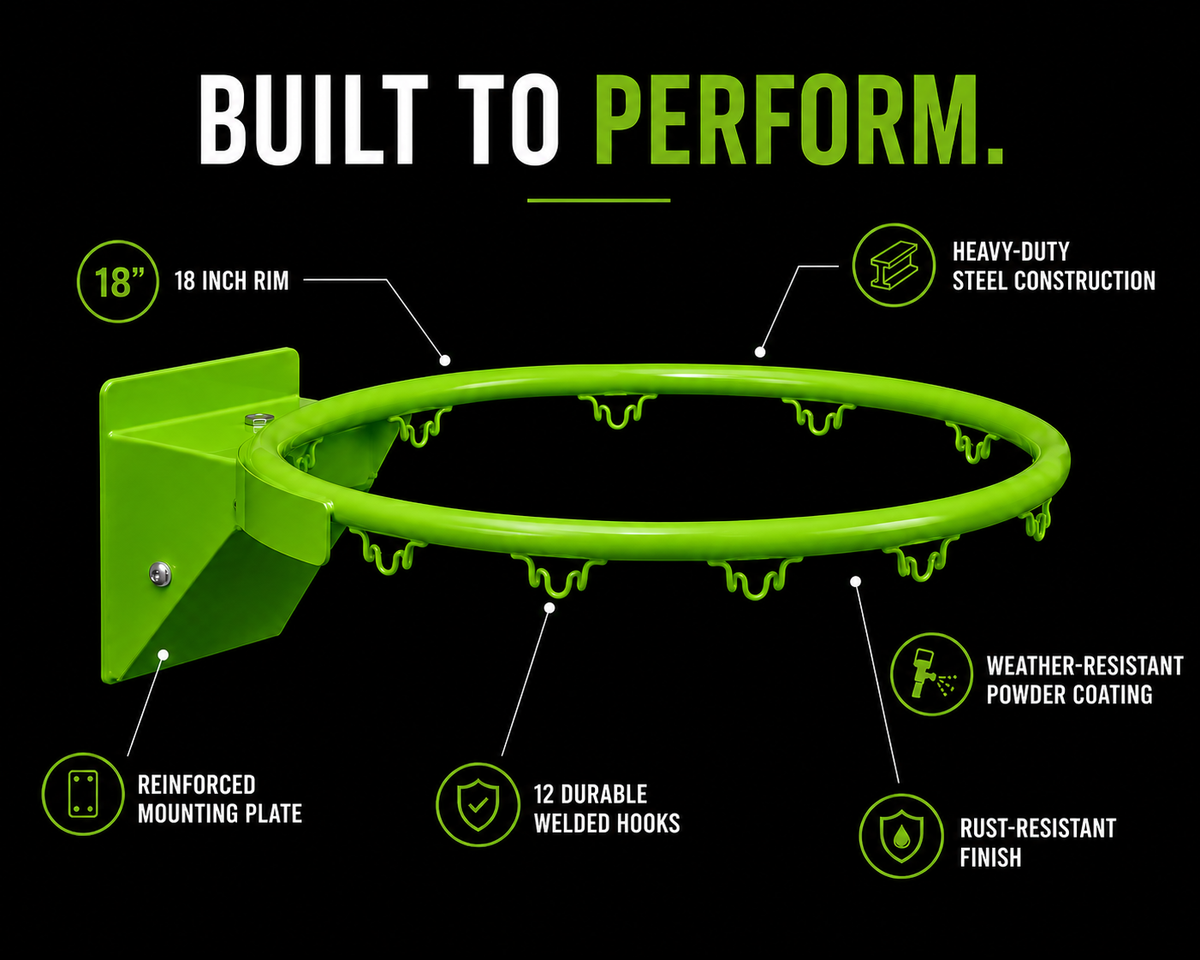 BUILT TO PERFORM.

18"

18 INCH RIM

HEAVY-DUTY
STEEL CONSTRUCTION

WEATHER-RESISTANT
POWDER COATING

REINFORCED
MOUNTING PLATE

12 DURABLE
WELDED HOOKS

RUST-RESISTANT
FINISH